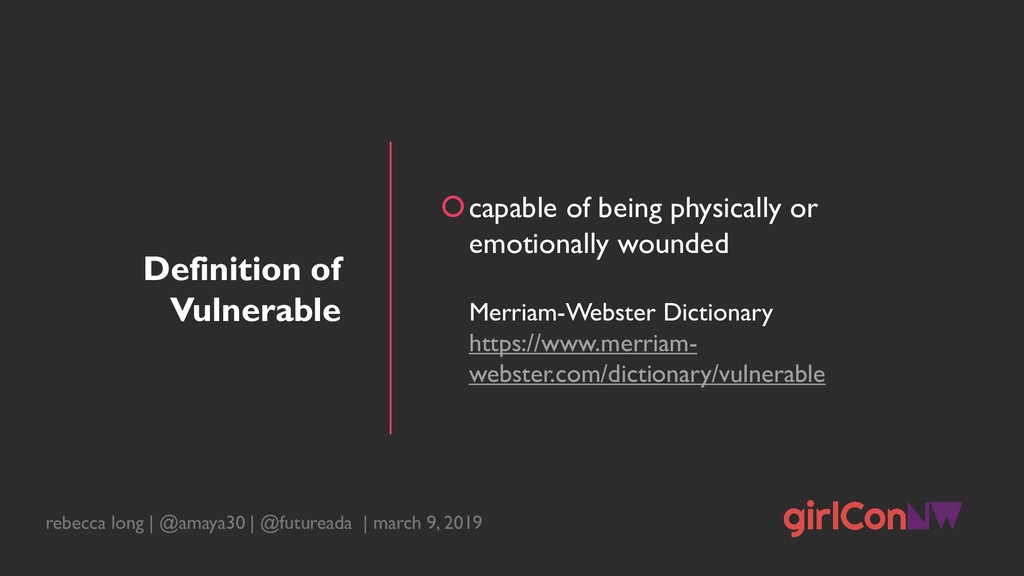 Definition of Vulnerable

capable of being physically or emotionally wounded

Merriam-Webster Dictionary
https://www.merriam-webster.com/dictionary/vulnerable

rebecca long | @amaya30 | @futureada | march 9, 2019

girlConNW